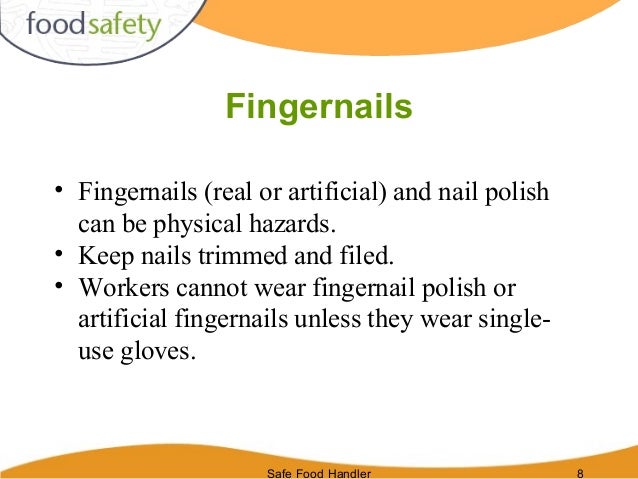 foodsafety

Fingernails

• Fingernails (real or artificial) and nail polish can be physical hazards.
• Keep nails trimmed and filed.
• Workers cannot wear fingernail polish or artificial fingernails unless they wear single-use gloves.

Safe Food Handler 8